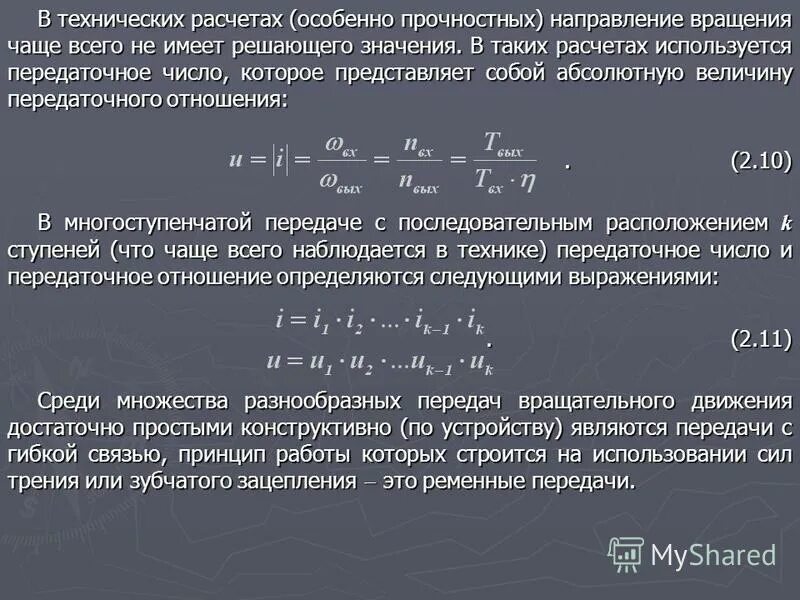 В технических расчетах (особенно прочностных) направление вращения чаще всего не имеет решающего значения. В таких расчетах используется передаточное число, которое представляет собой абсолютную величину передаточного отношения:

$u = |i| = \frac{\omega_{вх}}{\omega_{вых}} = \frac{n_{вх}}{n_{вых}} = \frac{T_{вых}}{T_{вх} \cdot \eta}$ . (2.10)

В многоступенчатой передаче с последовательным расположением $k$ ступеней (что чаще всего наблюдается в технике) передаточное число и передаточное отношение определяются следующими выражениями:

$i = i_1 \cdot i_2 \cdot \ldots \cdot i_{k-1} \cdot i_k$
$u = u_1 \cdot u_2 \cdot \ldots u_{k-1} \cdot u_k$ . (2.11)

Среди множества разнообразных передач вращательного движения достаточно простыми конструктивно (по устройству) являются передачи с гибкой связью, принцип работы которых строится на использовании сил трения или зубчатого зацепления – это ременные передачи.

MyShared